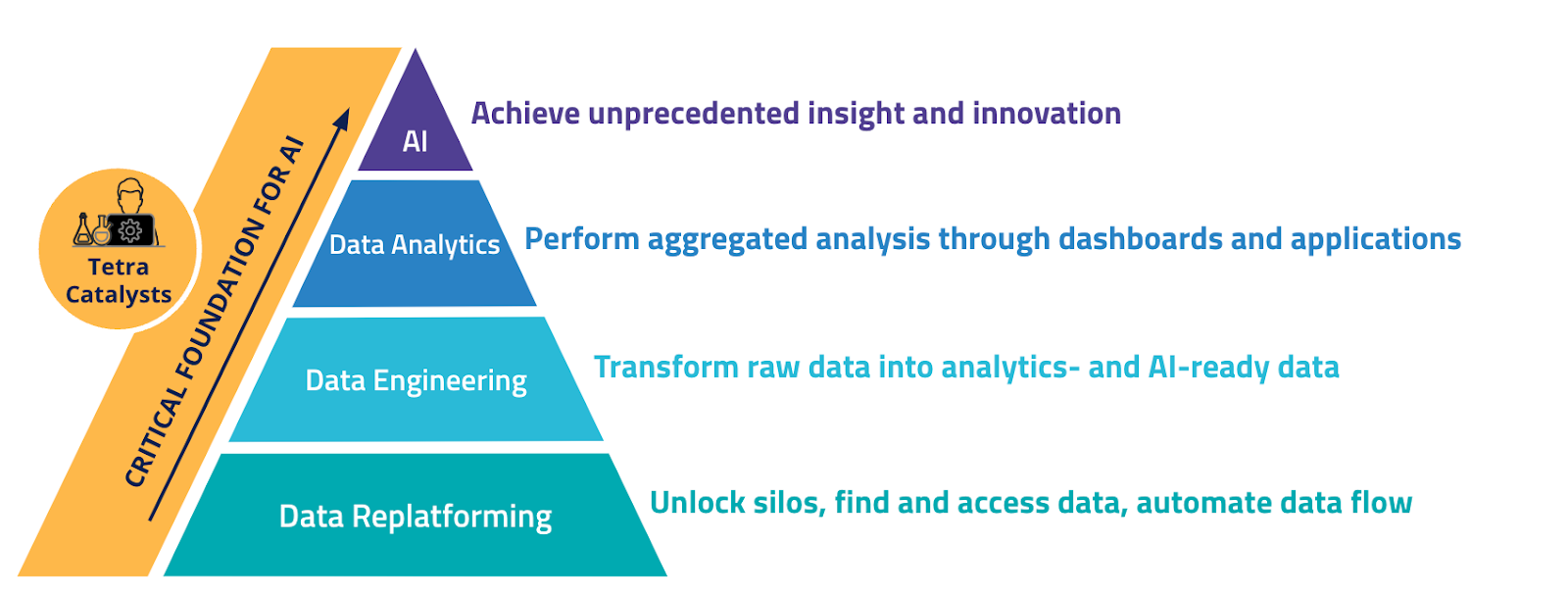 Tetra Catalysts

CRITICAL FOUNDATION FOR AI

AI

Achieve unprecedented insight and innovation

Data Analytics

Perform aggregated analysis through dashboards and applications

Data Engineering

Transform raw data into analytics- and AI-ready data

Data Replatforming

Unlock silos, find and access data, automate data flow